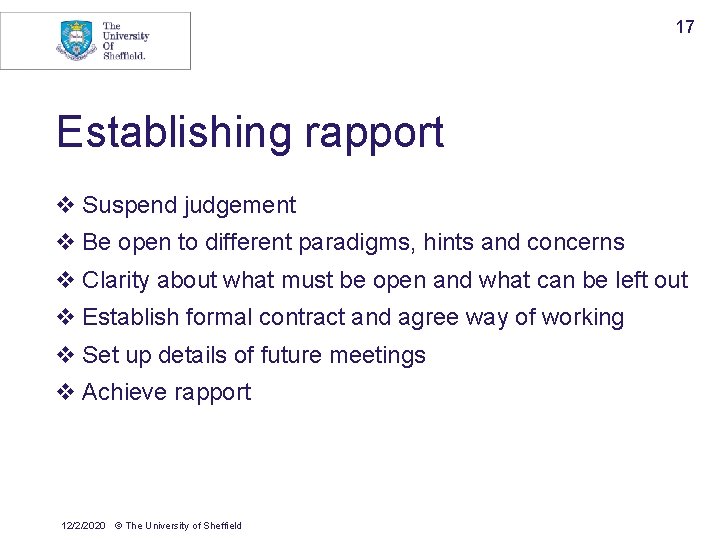 The University Of Sheffield.

17

Establishing rapport

❖ Suspend judgement
❖ Be open to different paradigms, hints and concerns
❖ Clarity about what must be open and what can be left out
❖ Establish formal contract and agree way of working
❖ Set up details of future meetings
❖ Achieve rapport

12/2/2020 © The University of Sheffield